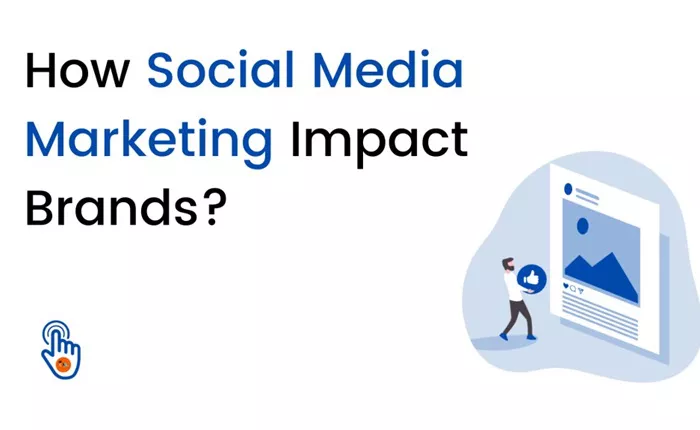 How Social Media Marketing Impact Brands?